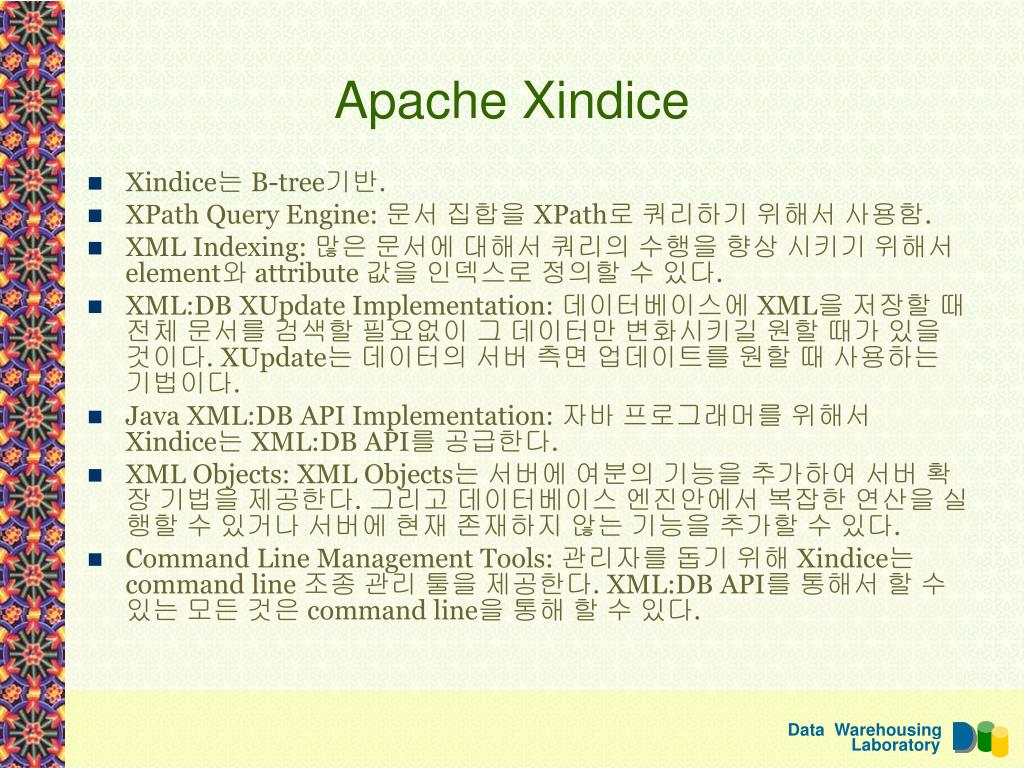 Apache Xindice

- Xindice는 B-tree기반.
- XPath Query Engine: 문서 집합을 XPath로 쿼리하기 위해서 사용함.
- XML Indexing: 많은 문서에 대해서 쿼리의 수행을 향상 시키기 위해서 element와 attribute 값을 인덱스로 정의할 수 있다.
- XML:DB XUpdate Implementation: 데이터베이스에 XML을 저장할 때 전체 문서를 검색할 필요없이 그 데이터만 변화시키길 원할 때가 있을 것이다. XUpdate는 데이터의 서버 측면 업데이트를 원할 때 사용하는 기법이다.
- Java XML:DB API Implementation: 자바 프로그래머를 위해서 Xindice는 XML:DB API를 공급한다.
- XML Objects: XML Objects는 서버에 여분의 기능을 추가하여 서버 확장 기법을 제공한다. 그리고 데이터베이스 엔진안에서 복잡한 연산을 실행할 수 있거나 서버에 현재 존재하지 않는 기능을 추가할 수 있다.
- Command Line Management Tools: 관리자를 돕기 위해 Xindice는 command line 조종 관리 툴을 제공한다. XML:DB API를 통해서 할 수 있는 모든 것은 command line을 통해 할 수 있다.

Data Warehousing Laboratory